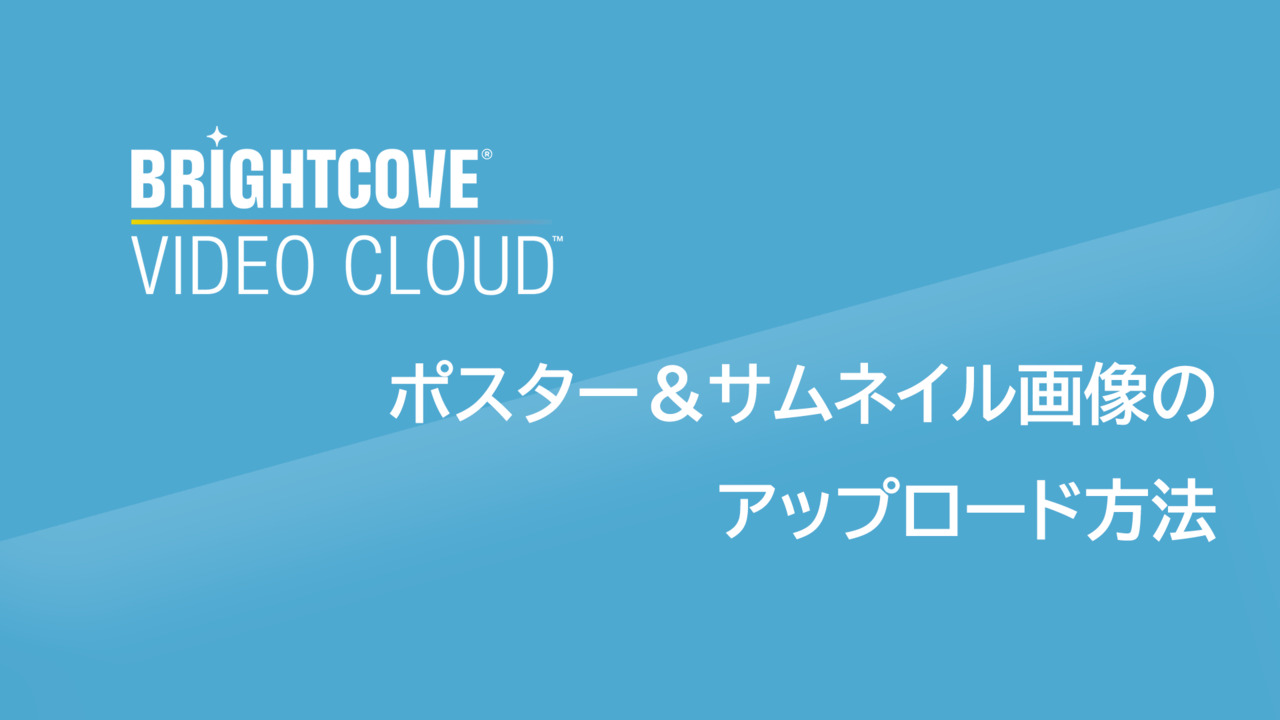 BRIGHTCOVE®
VIDEO CLOUD™

ポスター＆サムネイル画像の
アップロード方法